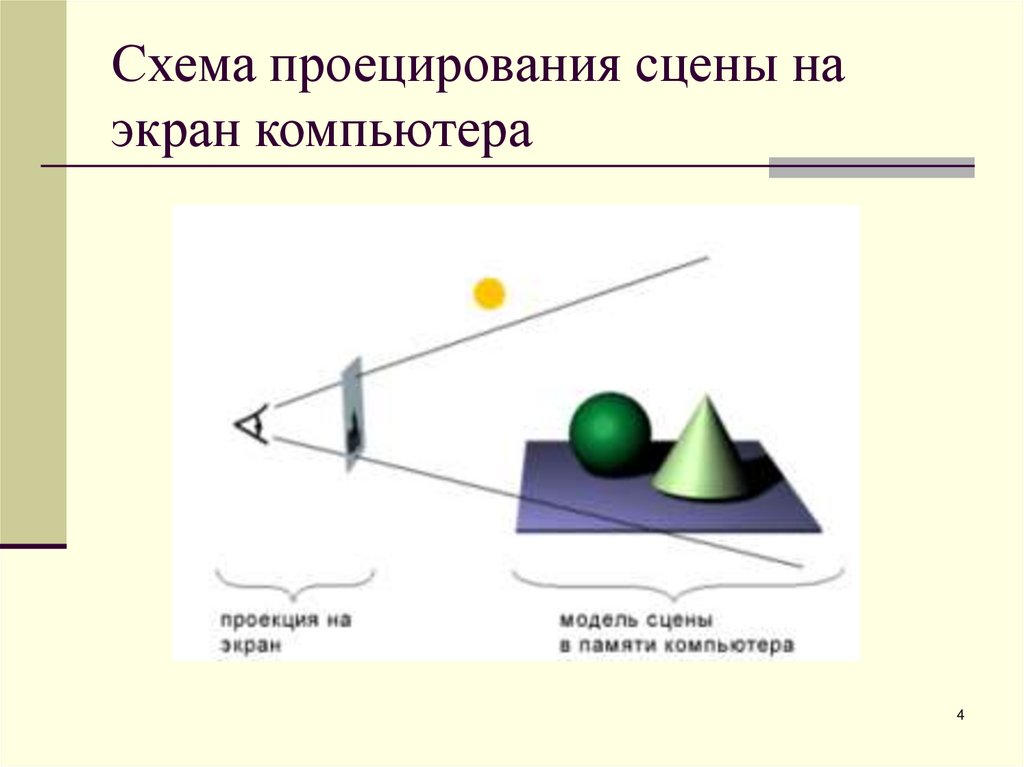 Схема проецирования сцены на экран компьютера

проекция на экран

модель сцены в памяти компьютера

4